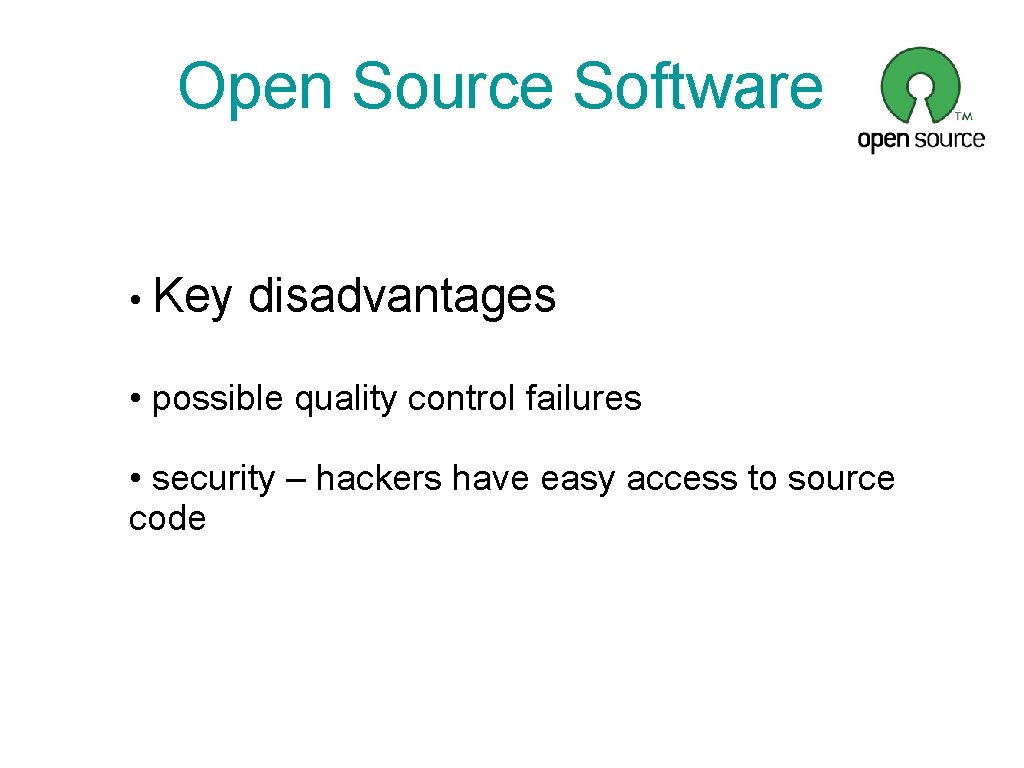 Open Source Software

TM
open source

• Key disadvantages

• possible quality control failures

• security – hackers have easy access to source code